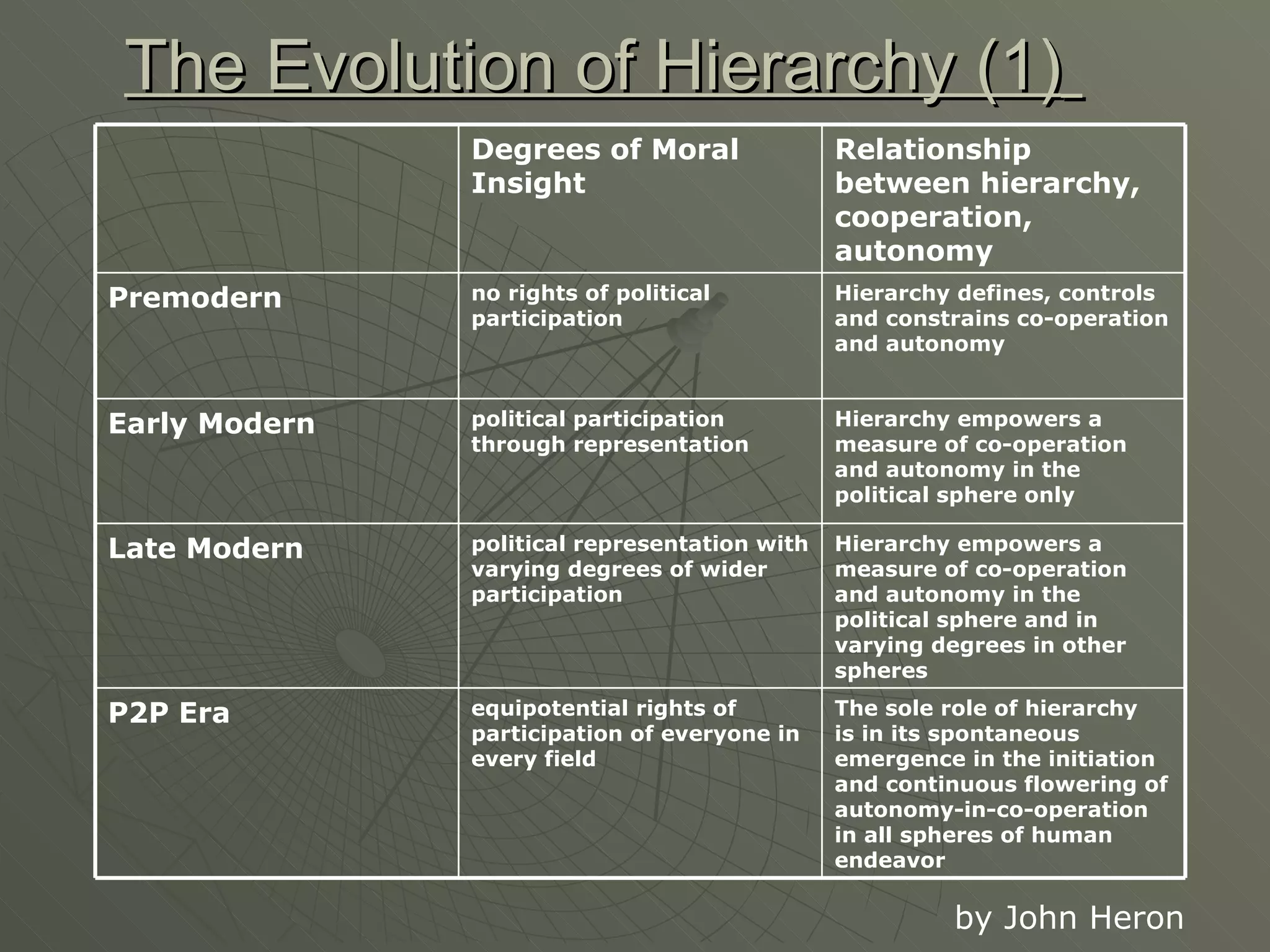 The Evolution of Hierarchy (1)

| | Degrees of Moral Insight | Relationship between hierarchy, cooperation, autonomy |
|---|---|---|
| Premodern | no rights of political participation | Hierarchy defines, controls and constrains co-operation and autonomy |
| Early Modern | political participation through representation | Hierarchy empowers a measure of co-operation and autonomy in the political sphere only |
| Late Modern | political representation with varying degrees of wider participation | Hierarchy empowers a measure of co-operation and autonomy in the political sphere and in varying degrees in other spheres |
| P2P Era | equipotential rights of participation of everyone in every field | The sole role of hierarchy is in its spontaneous emergence in the initiation and continuous flowering of autonomy-in-co-operation in all spheres of human endeavor |

by John Heron